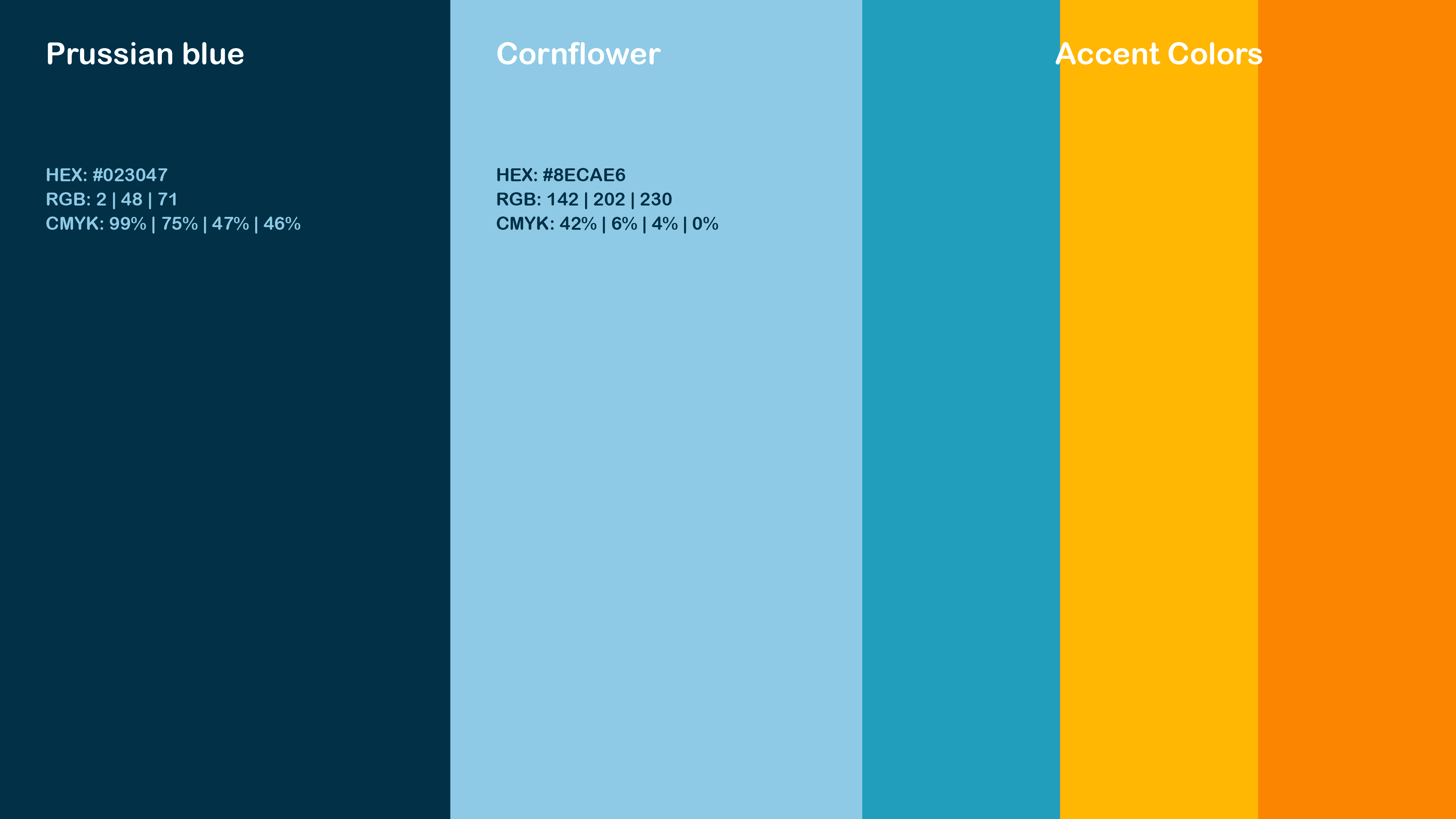 Prussian blue

HEX: #023047
RGB: 2 | 48 | 71
CMYK: 99% | 75% | 47% | 46%

Cornflower

HEX: #8ECAE6
RGB: 142 | 202 | 230
CMYK: 42% | 6% | 4% | 0%

Accent Colors